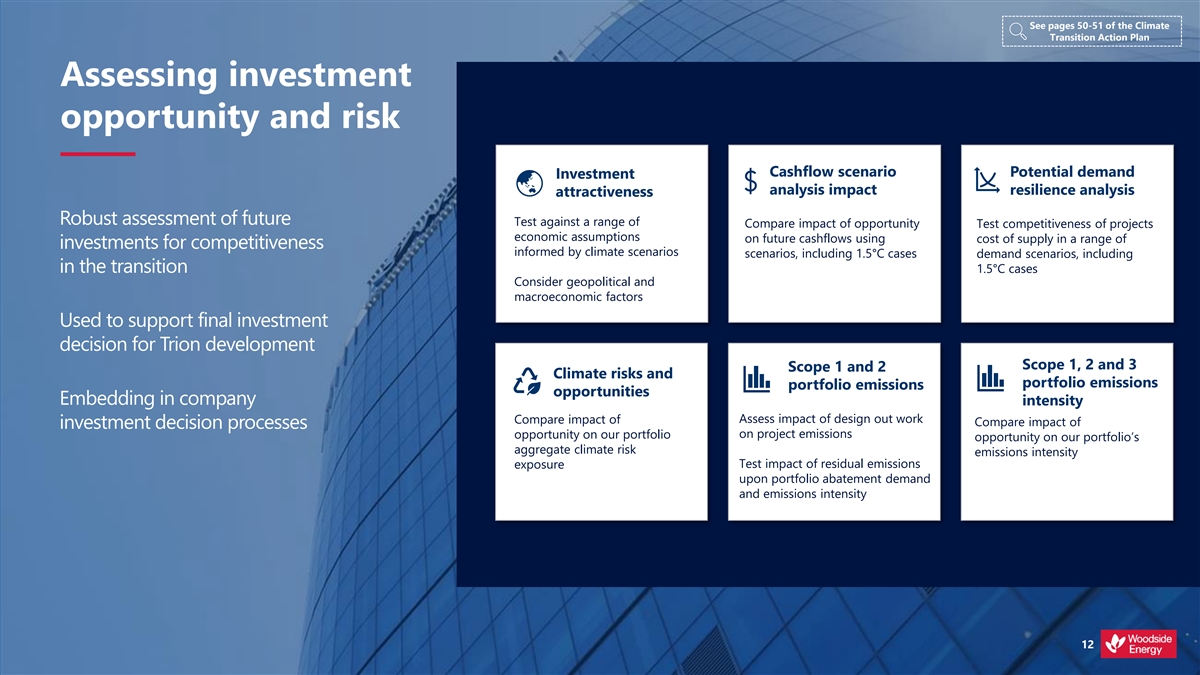 See pages 50-51 of the Climate Transition Action Plan

Assessing investment opportunity and risk

Robust assessment of future investments for competitiveness in the transition

Used to support final investment decision for Trion development

Embedding in company investment decision processes

Investment attractiveness

Test against a range of economic assumptions informed by climate scenarios

Consider geopolitical and macroeconomic factors

Cashflow scenario analysis impact

Compare impact of opportunity on future cashflows using scenarios, including 1.5°C cases

Potential demand resilience analysis

Test competitiveness of projects cost of supply in a range of demand scenarios, including 1.5°C cases

Climate risks and opportunities

Compare impact of opportunity on our portfolio aggregate climate risk exposure

Scope 1 and 2 portfolio emissions

Assess impact of design out work on project emissions

Test impact of residual emissions upon portfolio abatement demand and emissions intensity

Scope 1, 2 and 3 portfolio emissions intensity

Compare impact of opportunity on our portfolio's emissions intensity

12

Woodside Energy